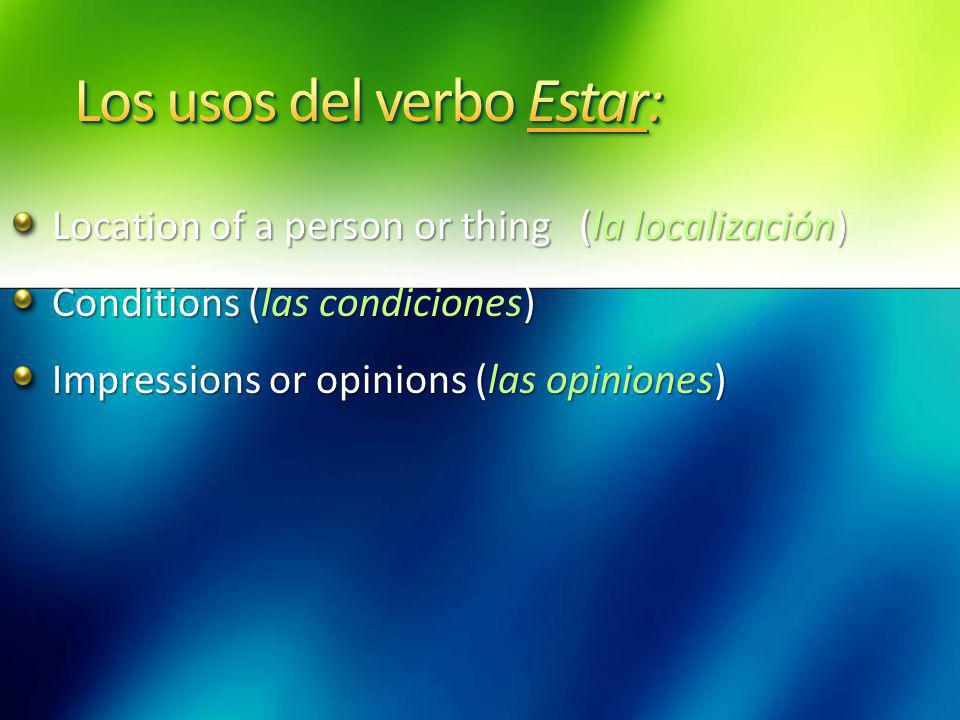 Los usos del verbo Estar:

Location of a person or thing (la localización)

Conditions (las condiciones)

Impressions or opinions (las opiniones)